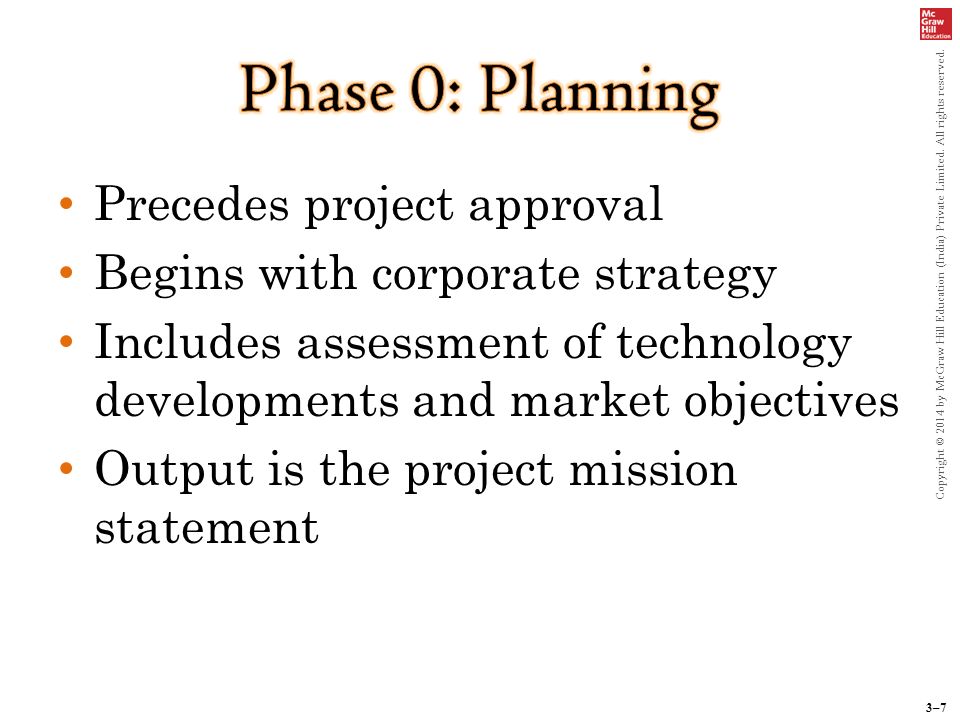 Mc Graw Hill Education

Phase 0: Planning

• Precedes project approval
• Begins with corporate strategy
• Includes assessment of technology developments and market objectives
• Output is the project mission statement

Copyright © 2014 by McGraw Hill Education (India) Private Limited. All rights reserved.

3–7